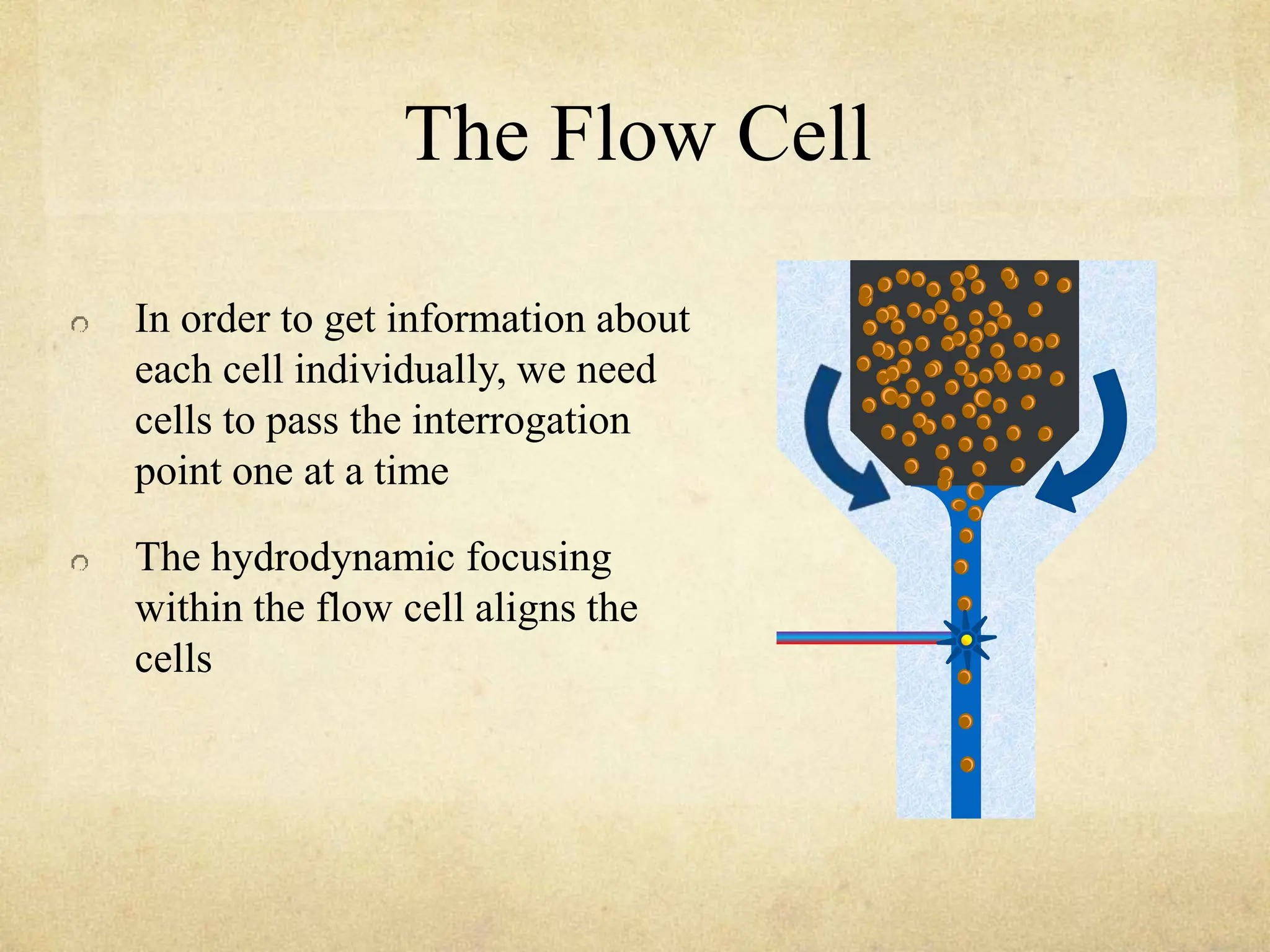 The Flow Cell

In order to get information about each cell individually, we need cells to pass the interrogation point one at a time

The hydrodynamic focusing within the flow cell aligns the cells